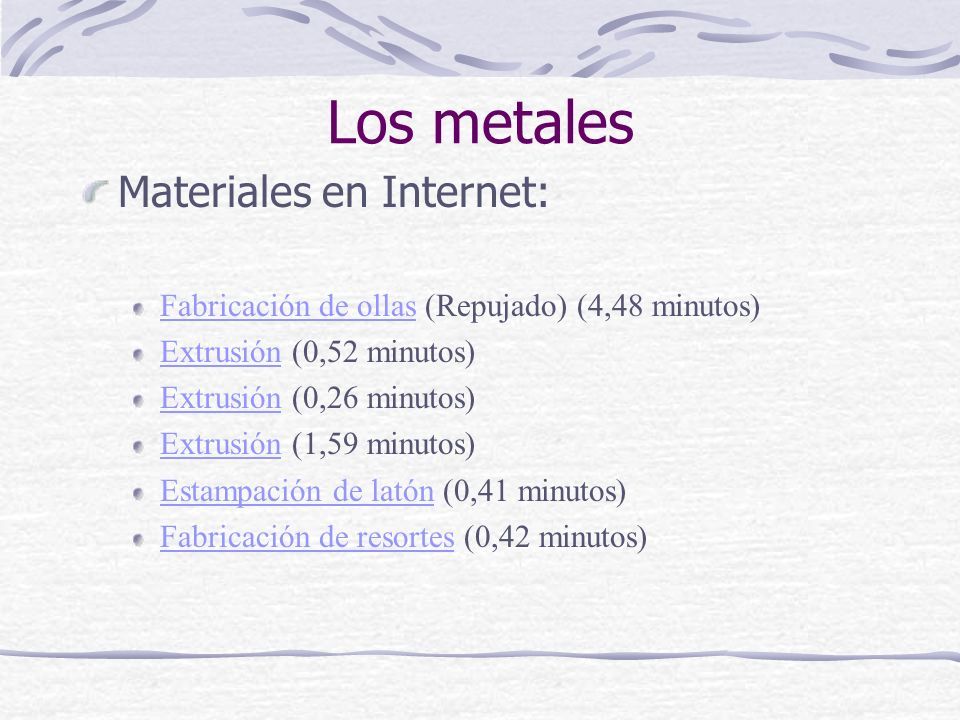 Los metales

Materiales en Internet:

Fabricación de ollas (Repujado) (4,48 minutos)
Extrusión (0,52 minutos)
Extrusión (0,26 minutos)
Extrusión (1,59 minutos)
Estampación de latón (0,41 minutos)
Fabricación de resortes (0,42 minutos)